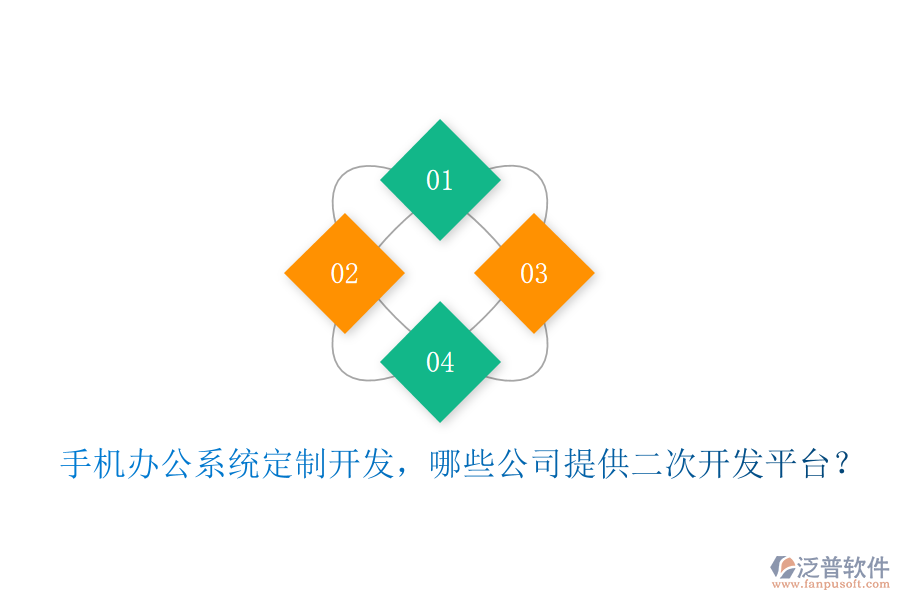 01
02
03
04

手机办公系统定制开发，哪些公司提供二次开发平台？

泛普软件
www.fanpusoft.com